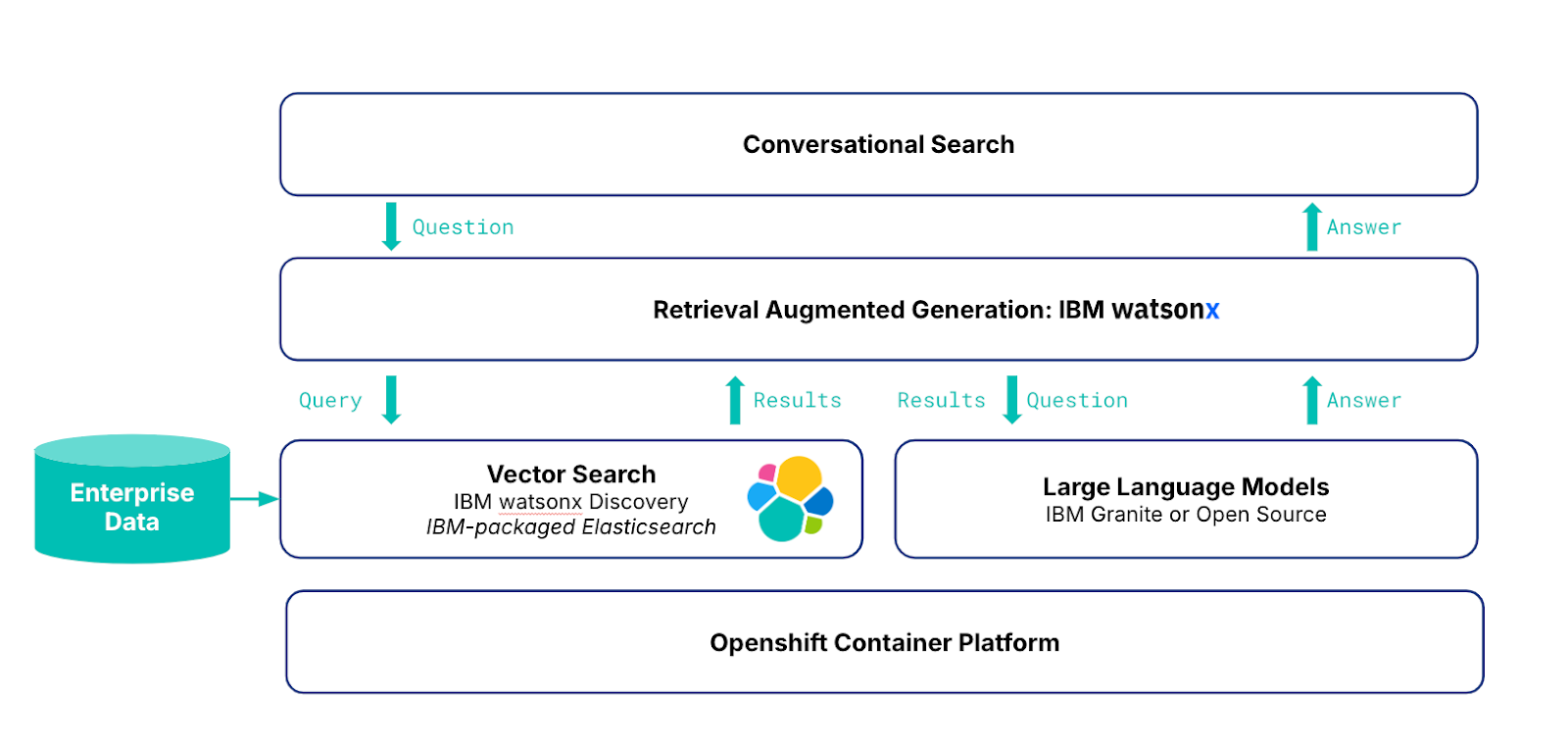 Conversational Search

Question

Answer

Retrieval Augmented Generation: IBM watsonx

Query

Results

Results

Question

Answer

Enterprise Data

Vector Search
IBM watsonx Discovery
IBM-packaged Elasticsearch

Large Language Models
IBM Granite or Open Source

Openshift Container Platform